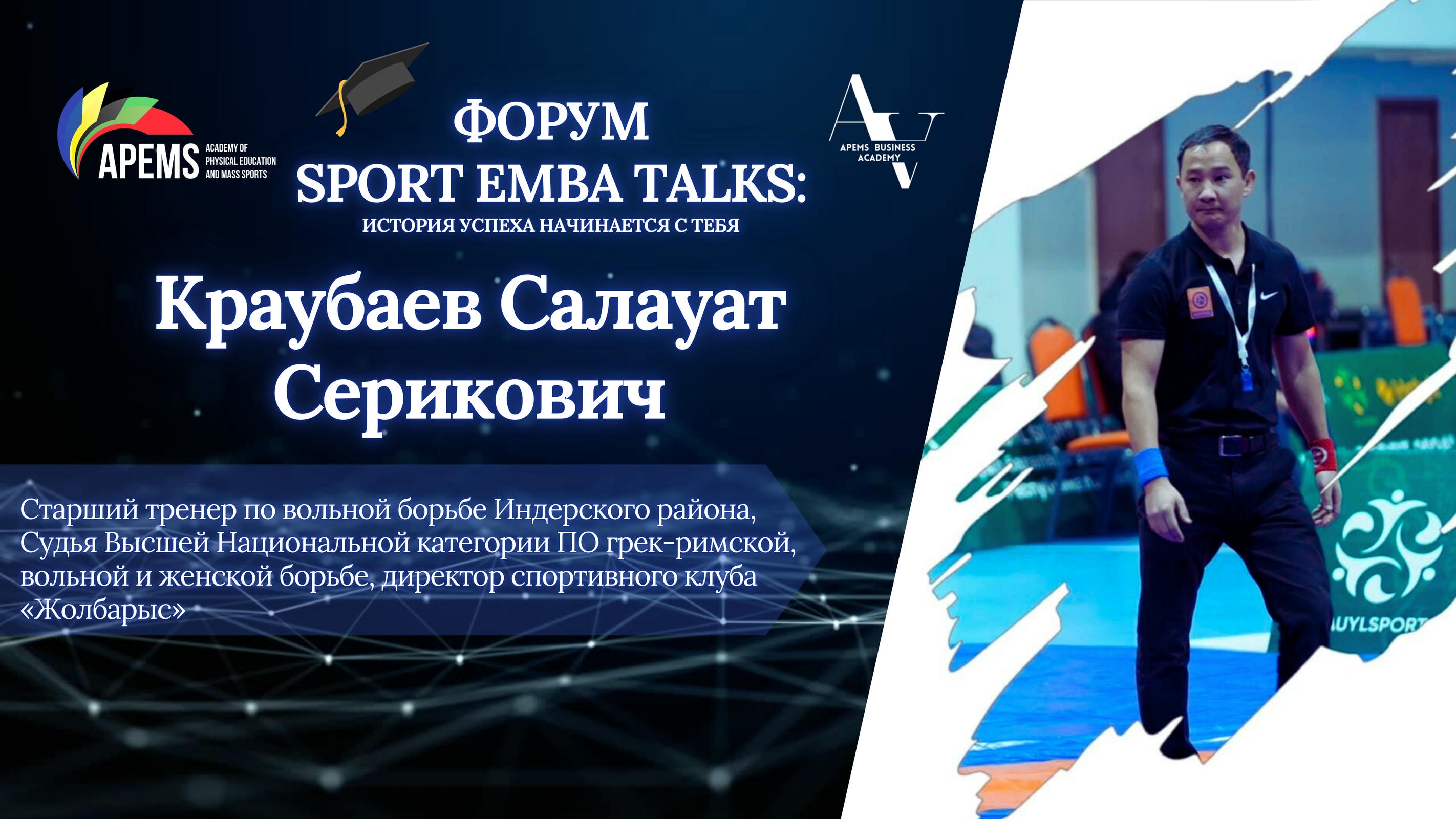 APEMS ACADEMY OF PHYSICAL EDUCATION AND MASS SPORTS

ФОРУМ
SPORT EMBA TALKS:
ИСТОРИЯ УСПЕХА НАЧИНАЕТСЯ С ТЕБЯ

AV APEMS BUSINESS ACADEMY

Краубаев Салауат Серикович

Старший тренер по вольной борьбе Индерского района, Судья Высшей Национальной категории ПО грек-римской, вольной и женской борьбе, директор спортивного клуба «Жолбарыс»

AUYLSPORT